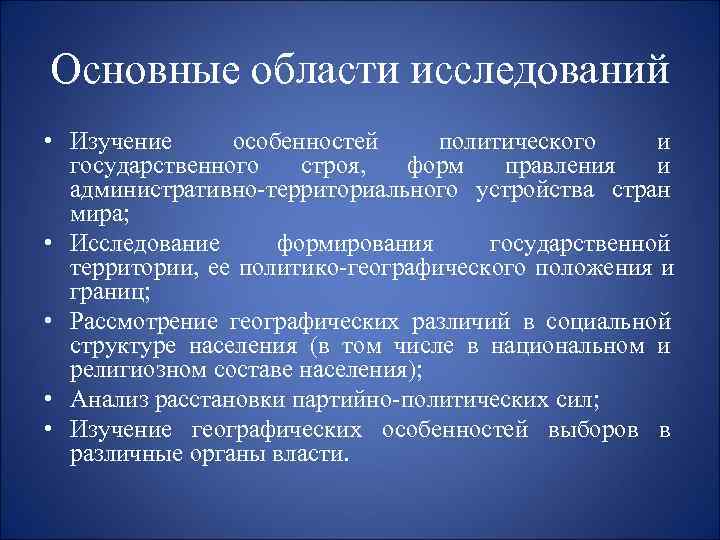 Основные области исследований

• Изучение особенностей политического и государственного строя, форм правления и административно-территориального устройства стран мира;
• Исследование формирования государственной территории, ее политико-географического положения и границ;
• Рассмотрение географических различий в социальной структуре населения (в том числе в национальном и религиозном составе населения);
• Анализ расстановки партийно-политических сил;
• Изучение географических особенностей выборов в различные органы власти.